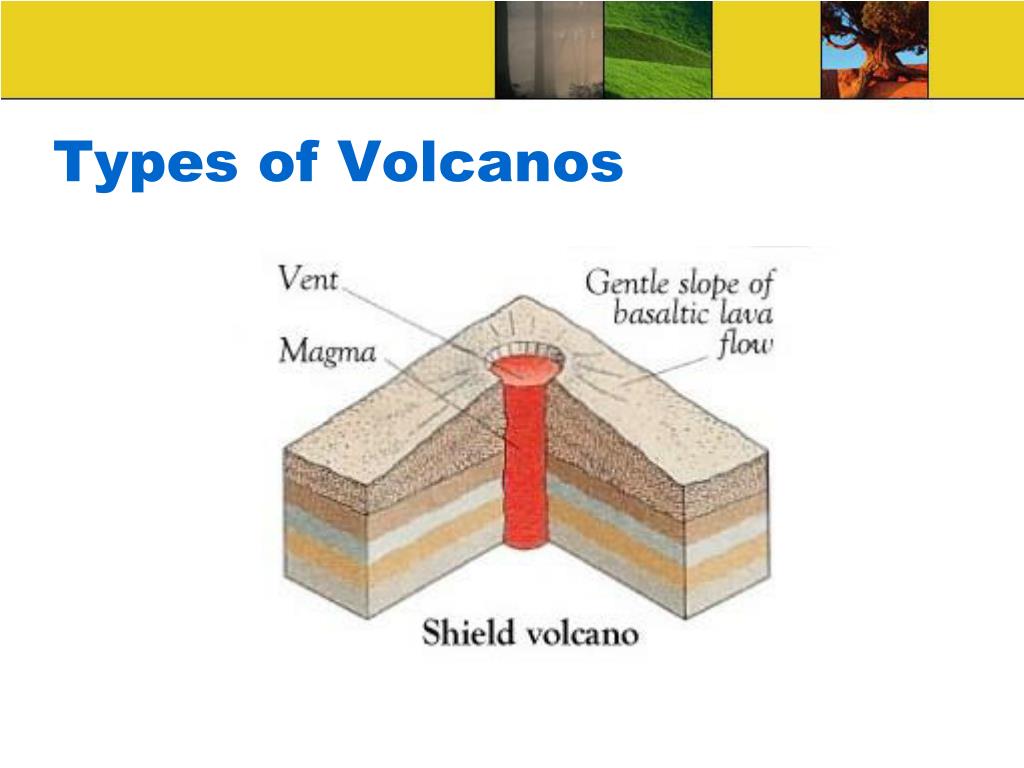 Types of Volcanos

Vent

Magma

Gentle slope of basaltic lava flow

Shield volcano